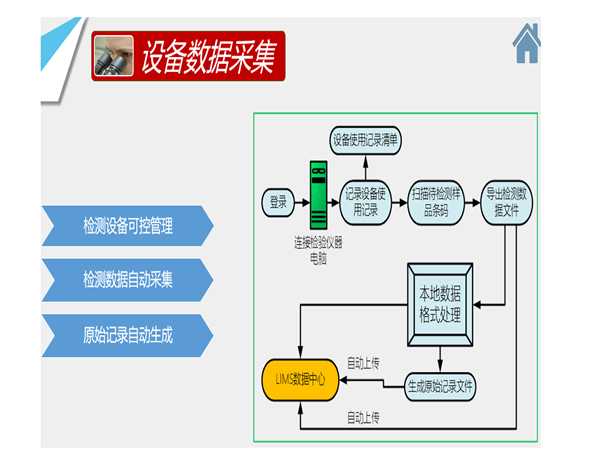 设备数据采集

检测设备可控管理

检测数据自动采集

原始记录自动生成

设备使用记录清单

登录

连接检验仪器电脑

记录设备使用记录

扫描待检测样品条码

导出检测数据文件

本地数据格式处理

自动上传

LIMS数据中心

生成原始记录文件

自动上传